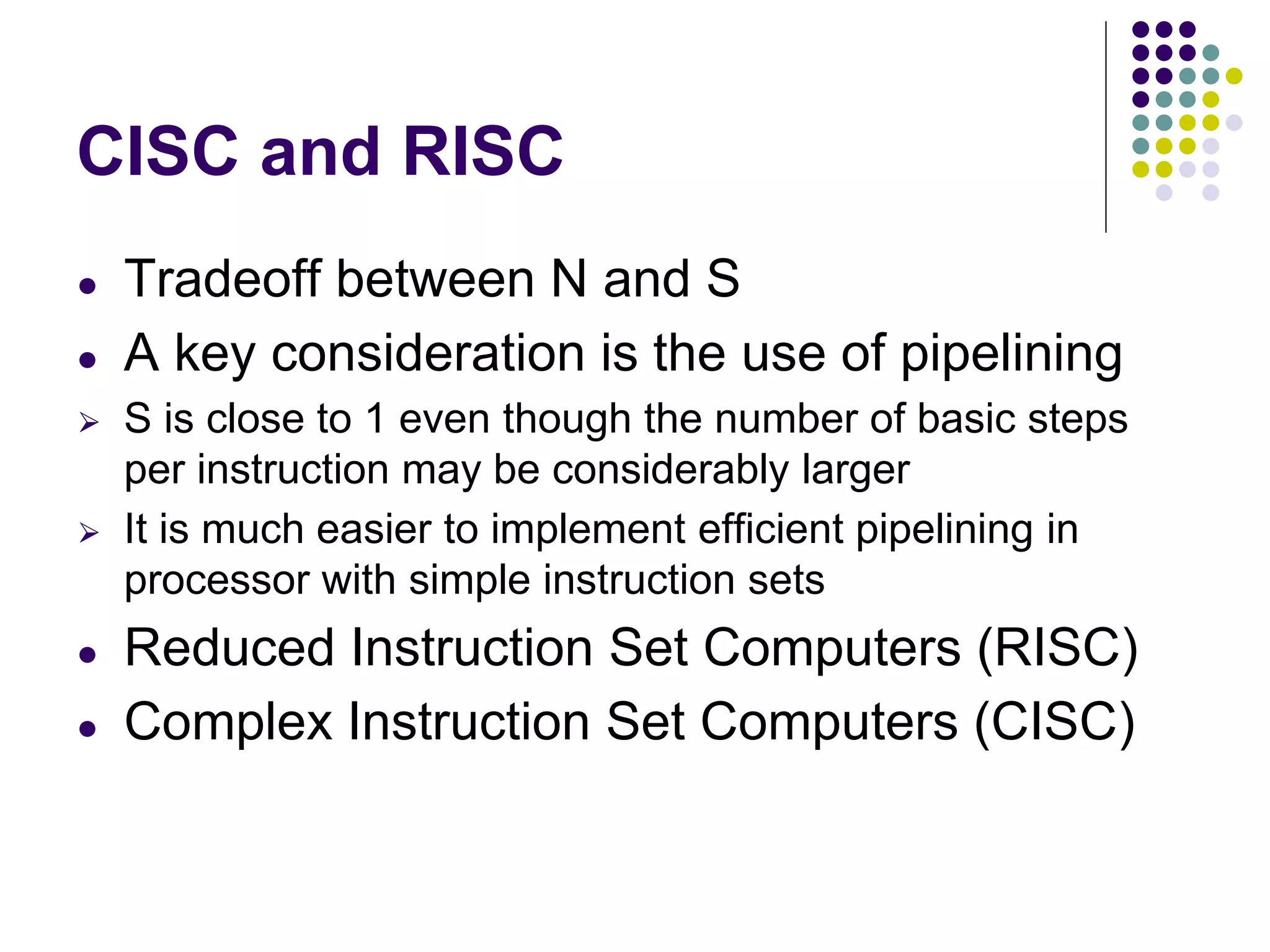 CISC and RISC

- Tradeoff between N and S
- A key consideration is the use of pipelining
➢ S is close to 1 even though the number of basic steps per instruction may be considerably larger
➢ It is much easier to implement efficient pipelining in processor with simple instruction sets
- Reduced Instruction Set Computers (RISC)
- Complex Instruction Set Computers (CISC)